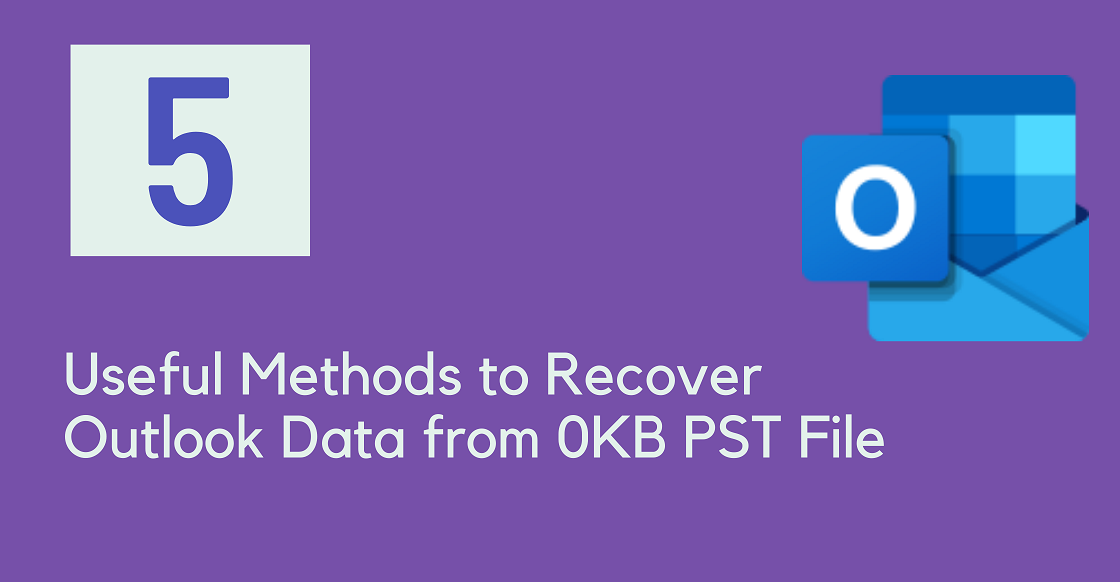 5

O

Useful Methods to Recover Outlook Data from 0KB PST File